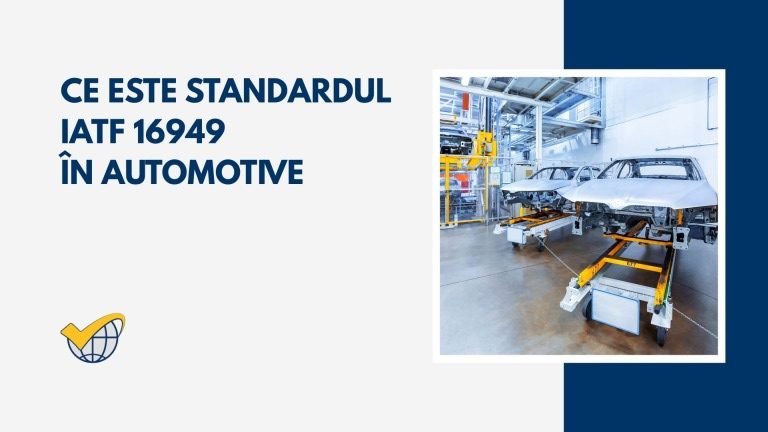 CE ESTE STANDARDUL IATF 16949 ÎN AUTOMOTIVE